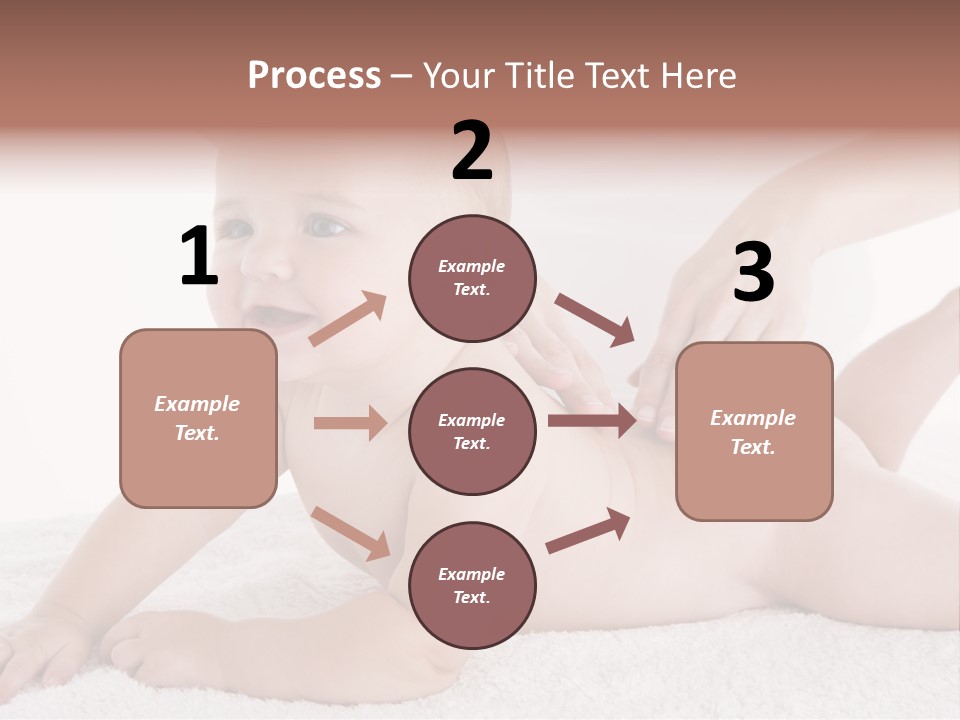 Process – Your Title Text Here

1

Example Text.

2

Example Text.

Example Text.

Example Text.

3

Example Text.